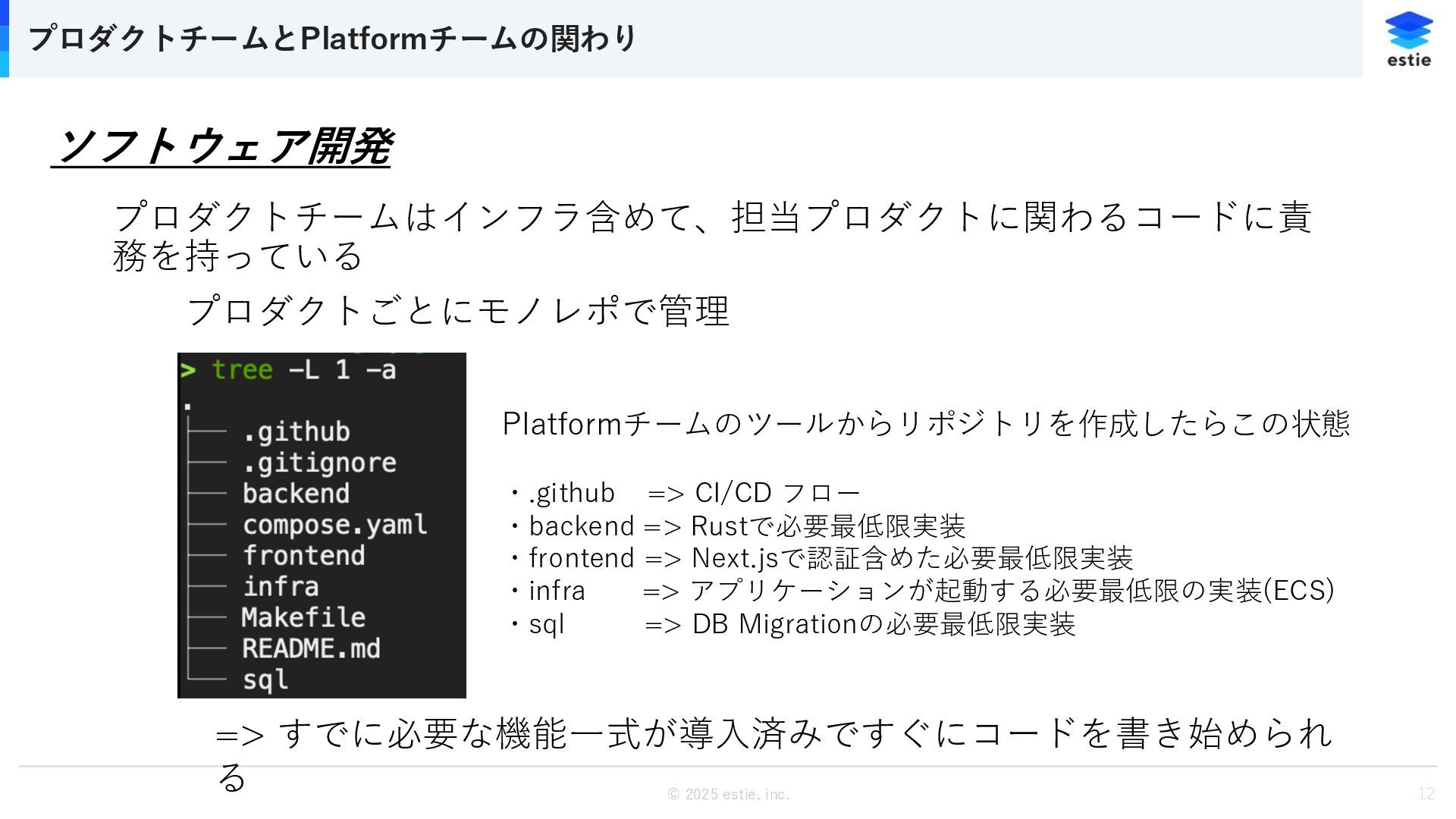 プロダクトチームとPlatformチームの関わり

estie

ソフトウェア開発

プロダクトチームはインフラ含めて、担当プロダクトに関わるコードに責務を持っている

プロダクトごとにモノレポで管理

> tree -L 1 -a
.
├── .github
├── .gitignore
├── backend
├── compose.yaml
├── frontend
├── infra
├── Makefile
├── README.md
└── sql

Platformチームのツールからリポジトリを作成したらこの状態

・.github => CI/CD フロー
・backend => Rustで必要最低限実装
・frontend => Next.jsで認証含めた必要最低限実装
・infra => アプリケーションが起動する必要最低限の実装(ECS)
・sql => DB Migrationの必要最低限実装

=> すでに必要な機能一式が導入済みですぐにコードを書き始められる

© 2025 estie, inc.

12